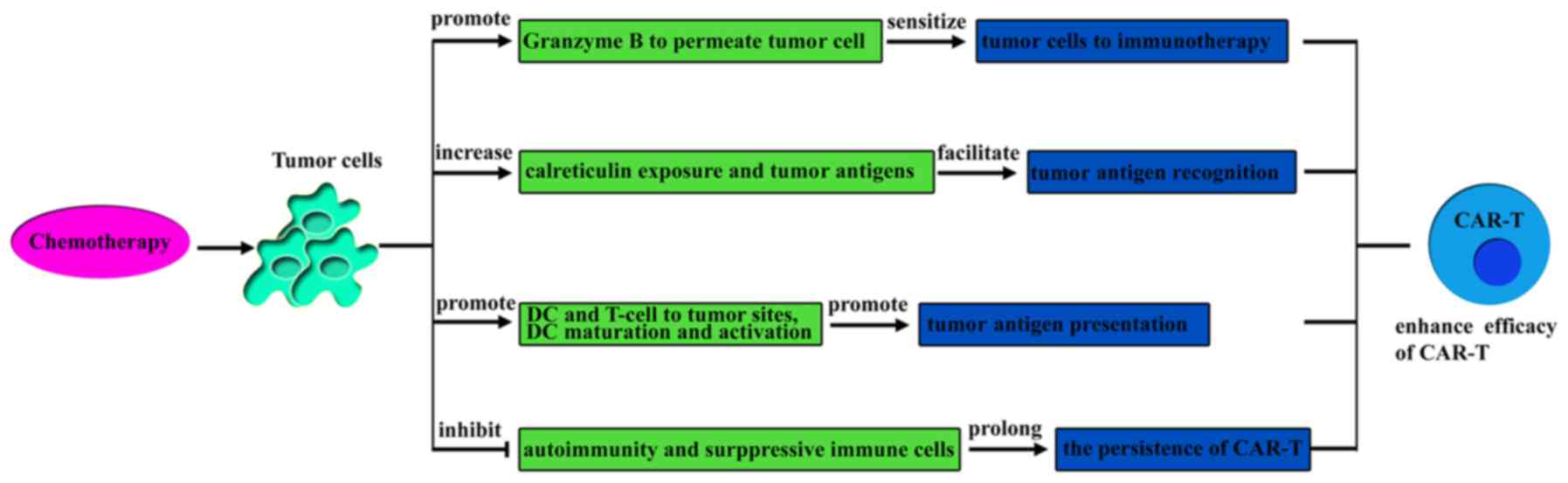 Chemotherapy

Tumor cells

promote

Granzyme B to permeate tumor cell

sensitize

tumor cells to immunotherapy

increase

calreticulin exposure and tumor antigens

facilitate

tumor antigen recognition

promote

DC and T-cell to tumor sites, DC maturation and activation

promote

tumor antigen presentation

inhibit

autoimmunity and surppressive immune cells

prolong

the persistence of CAR-T

CAR-T

enhance efficacy of CAR-T